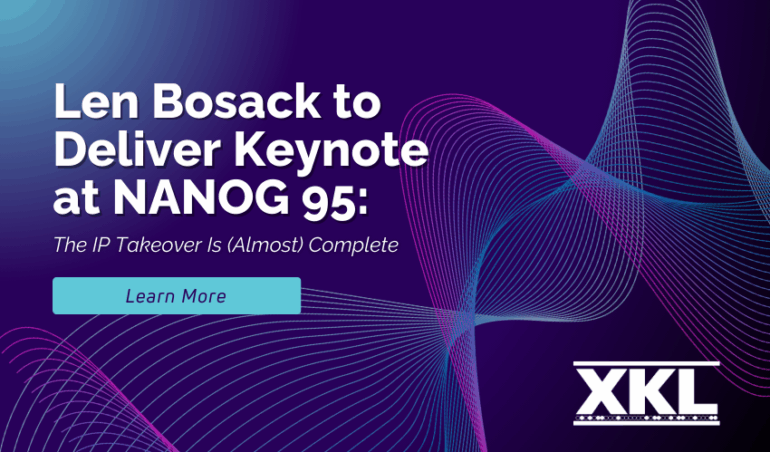 Len Bosack to Deliver Keynote at NANOG 95:

The IP Takeover Is (Almost) Complete

Learn More

XKL